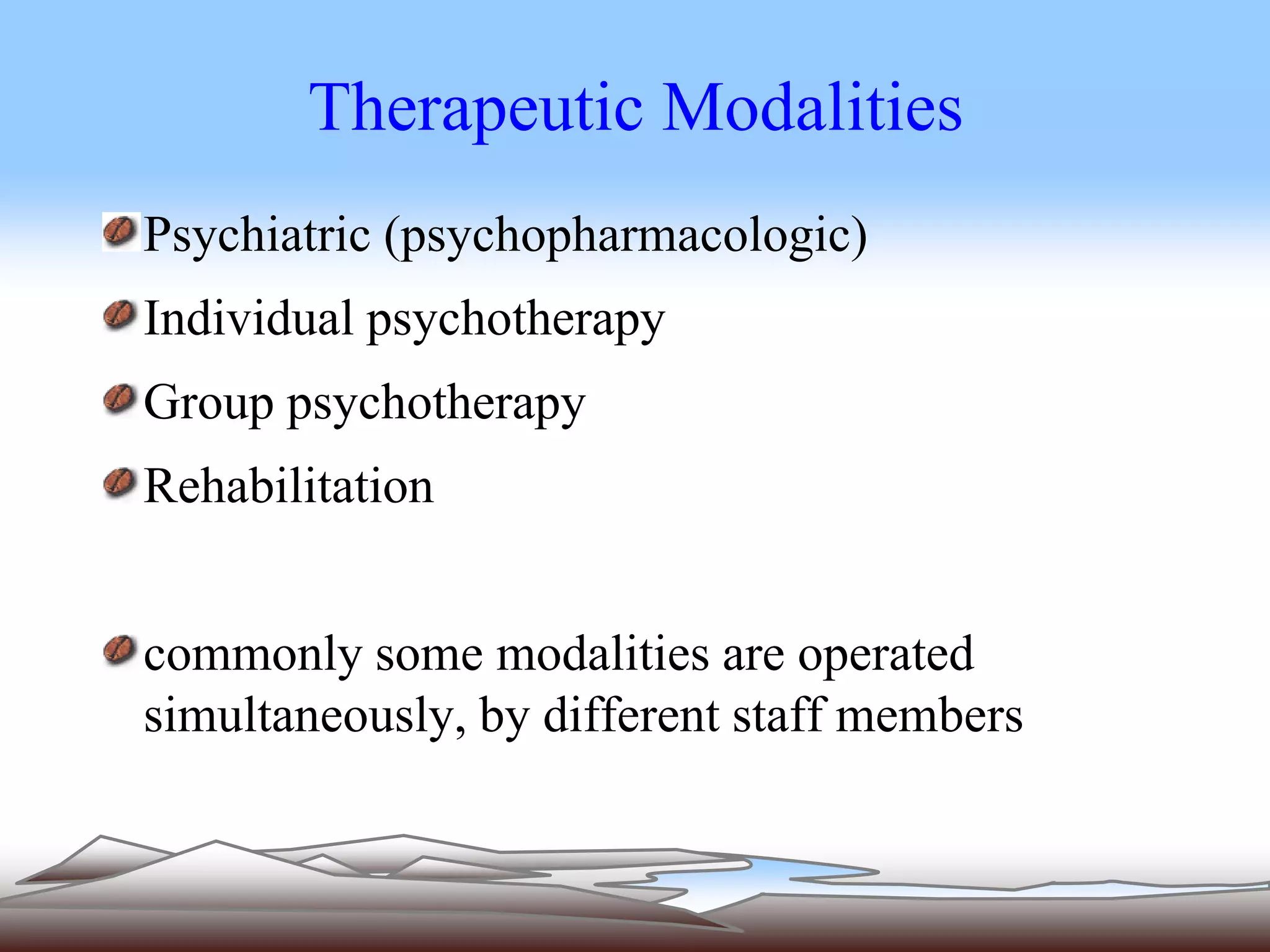 Therapeutic Modalities

Psychiatric (psychopharmacologic)

Individual psychotherapy

Group psychotherapy

Rehabilitation

commonly some modalities are operated simultaneously, by different staff members